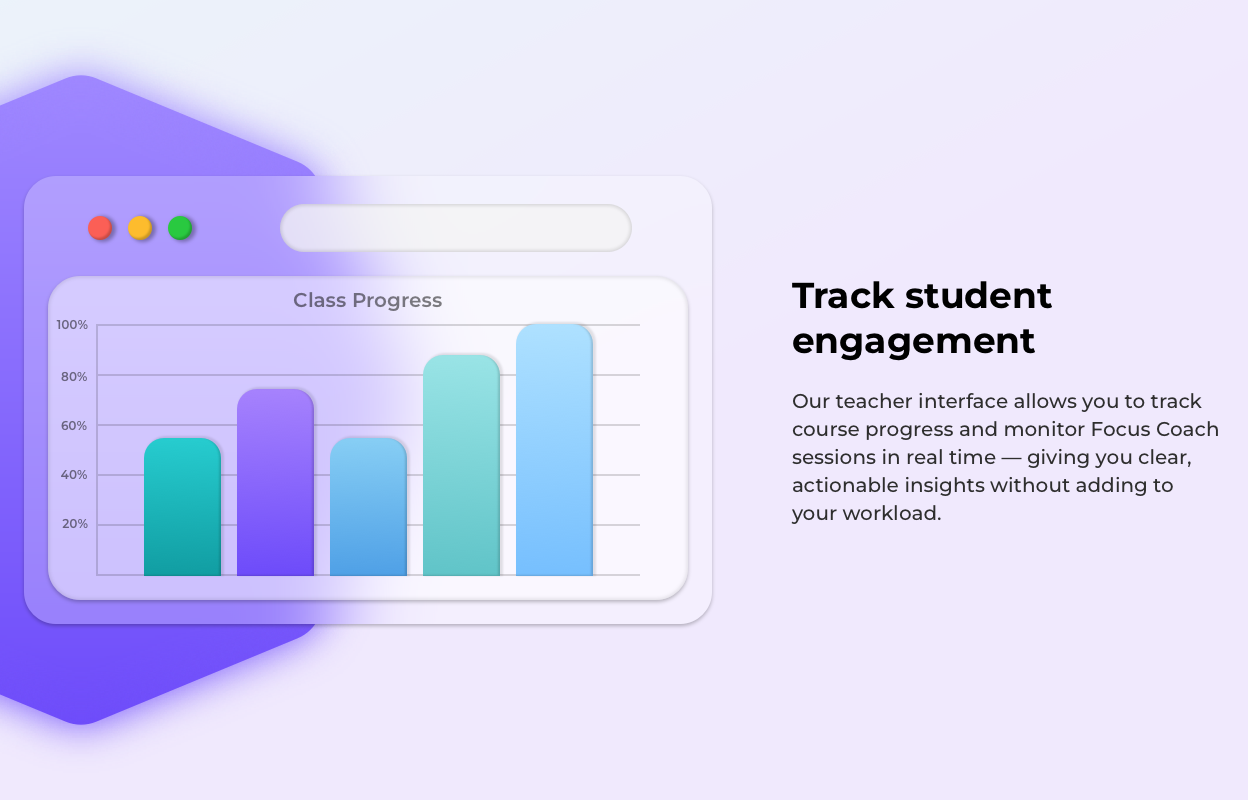 Class Progress

100%
80%
60%
40%
20%

Track student engagement

Our teacher interface allows you to track course progress and monitor Focus Coach sessions in real time — giving you clear, actionable insights without adding to your workload.